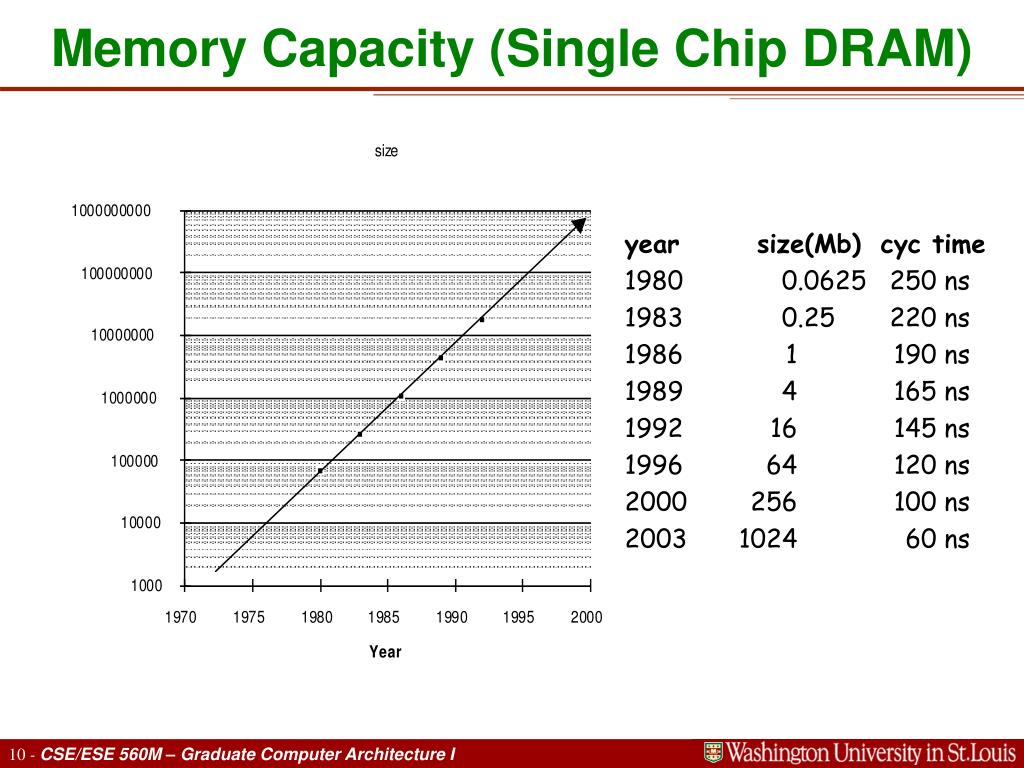 Memory Capacity (Single Chip DRAM)

size

1000000000
100000000
10000000
1000000
100000
10000
1000

1970 1975 1980 1985 1990 1995 2000

Year

| year | size(Mb) | cyc time |
|---|---|---|
| 1980 | 0.0625 | 250 ns |
| 1983 | 0.25 | 220 ns |
| 1986 | 1 | 190 ns |
| 1989 | 4 | 165 ns |
| 1992 | 16 | 145 ns |
| 1996 | 64 | 120 ns |
| 2000 | 256 | 100 ns |
| 2003 | 1024 | 60 ns |

10 - CSE/ESE 560M – Graduate Computer Architecture I

Washington University in St.Louis